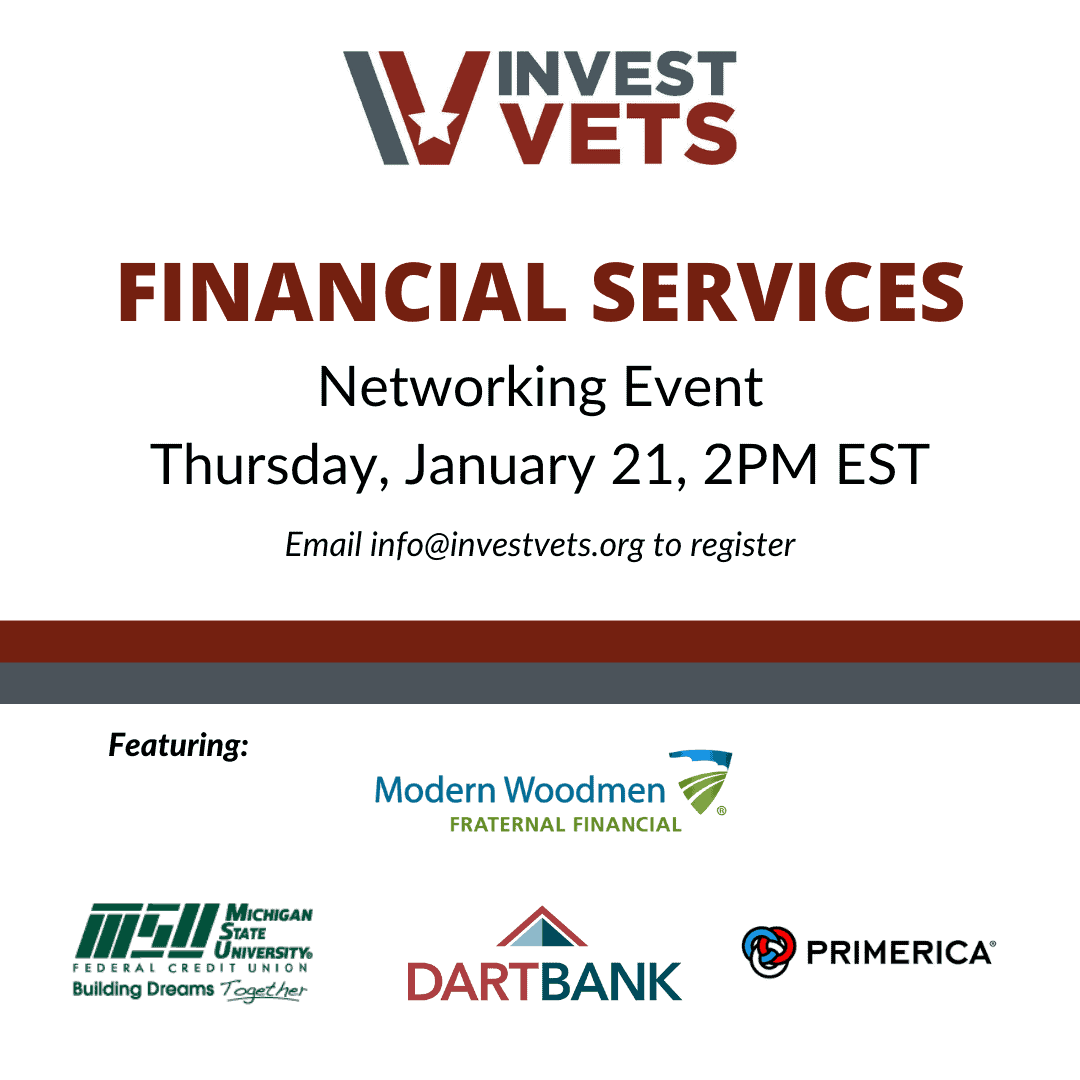 INVEST VETS

FINANCIAL SERVICES

Networking Event

Thursday, January 21, 2PM EST

Email info@investvets.org to register

Featuring:

Modern Woodmen
FRATERNAL FINANCIAL

MSU MICHIGAN STATE UNIVERSITY
FEDERAL CREDIT UNION
Building Dreams Together

DARTBANK

PRIMERICA